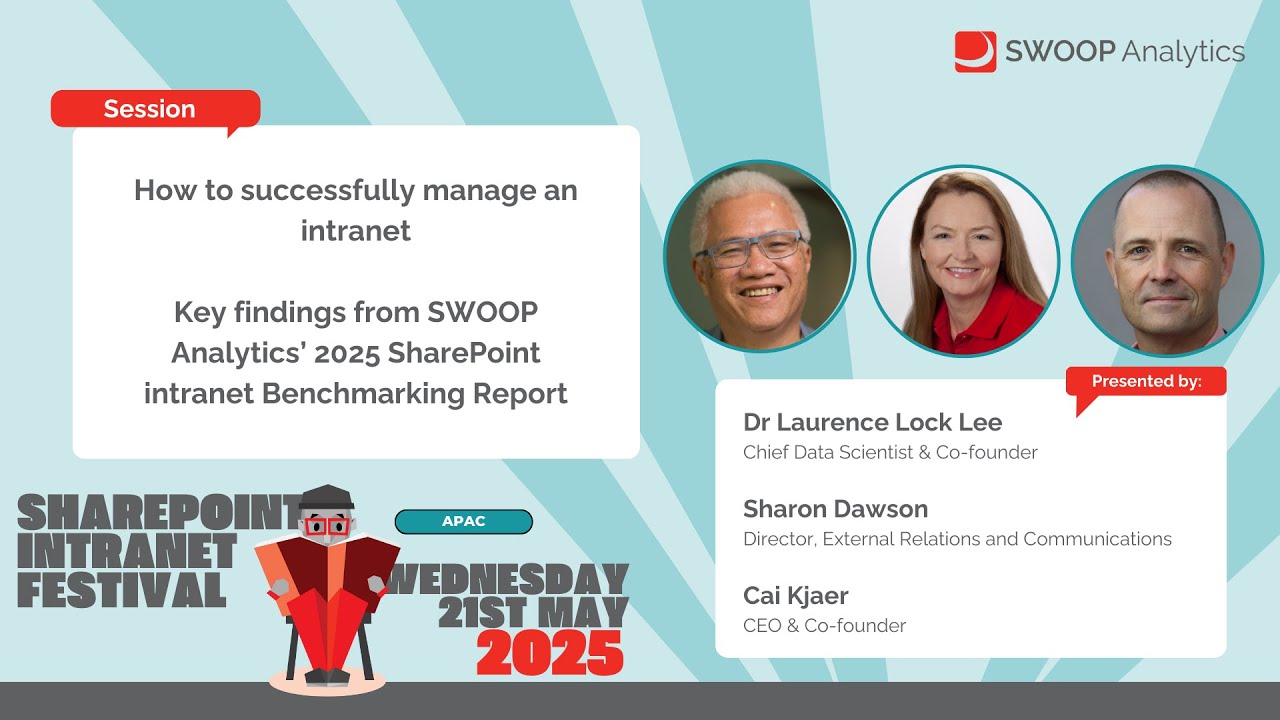 SWOOP Analytics

Session

How to successfully manage an intranet

Key findings from SWOOP Analytics' 2025 SharePoint intranet Benchmarking Report

Presented by:

Dr Laurence Lock Lee
Chief Data Scientist & Co-founder

Sharon Dawson
Director, External Relations and Communications

Cai Kjaer
CEO & Co-founder

SHAREPOINT INTRANET FESTIVAL

APAC

WEDNESDAY 21ST MAY 2025